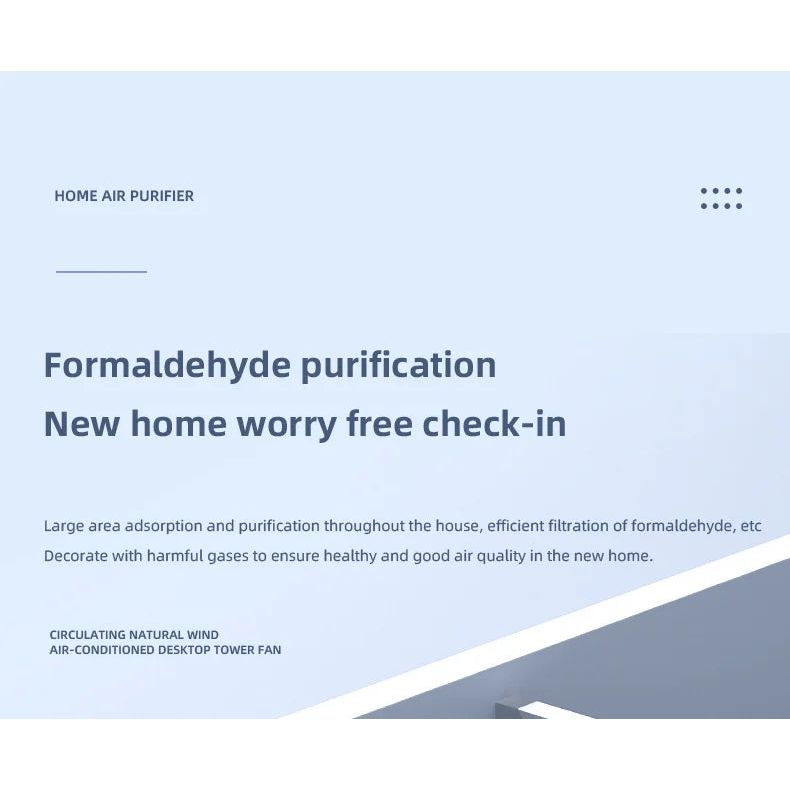 HOME AIR PURIFIER

Formaldehyde purification
New home worry free check-in

Large area adsorption and purification throughout the house, efficient filtration of formaldehyde, etc
Decorate with harmful gases to ensure healthy and good air quality in the new home.

CIRCULATING NATURAL WIND
AIR-CONDITIONED DESKTOP TOWER FAN